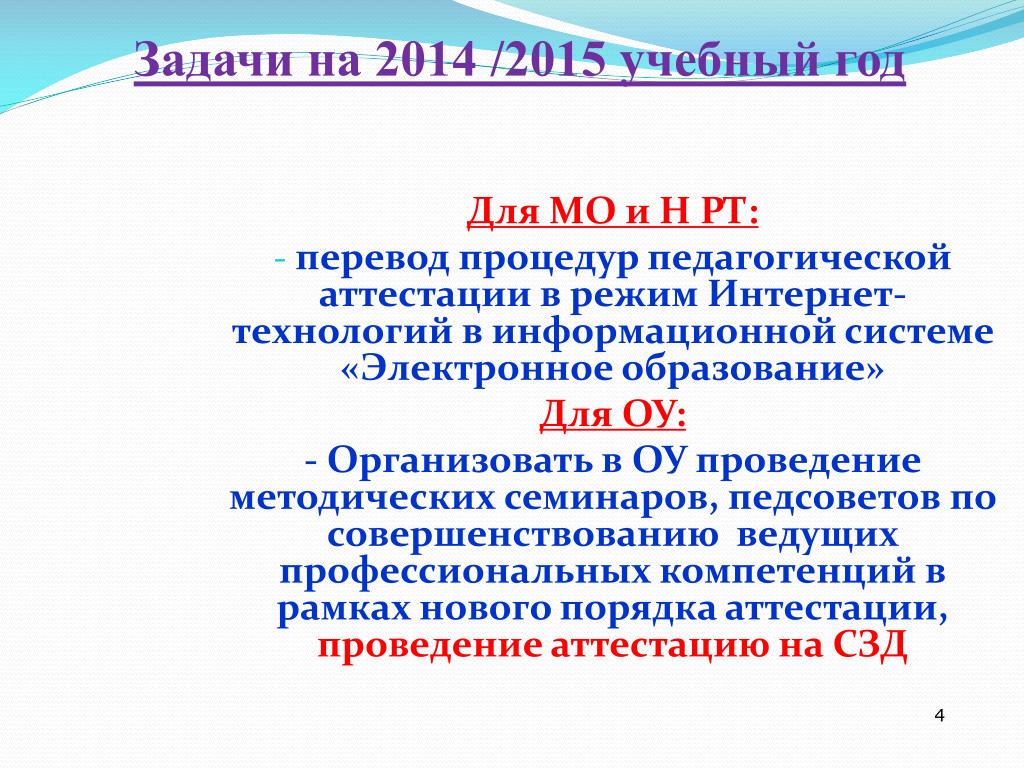 Задачи на 2014 /2015 учебный год

Для МО и Н РТ:

- перевод процедур педагогической аттестации в режим Интернет-технологий в информационной системе «Электронное образование»

Для ОУ:

- Организовать в ОУ проведение методических семинаров, педсоветов по совершенствованию ведущих профессиональных компетенций в рамках нового порядка аттестации, проведение аттестацию на СЗД

4